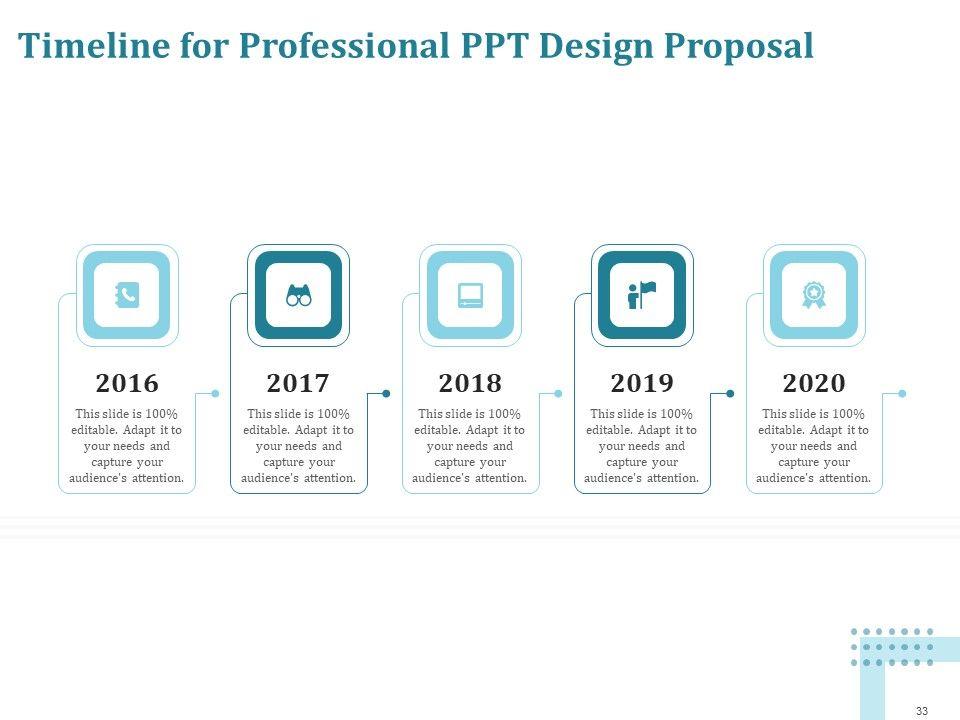 Timeline for Professional PPT Design Proposal

2016

This slide is 100% editable. Adapt it to your needs and capture your audience's attention.

2017

This slide is 100% editable. Adapt it to your needs and capture your audience's attention.

2018

This slide is 100% editable. Adapt it to your needs and capture your audience's attention.

2019

This slide is 100% editable. Adapt it to your needs and capture your audience's attention.

2020

This slide is 100% editable. Adapt it to your needs and capture your audience's attention.

33